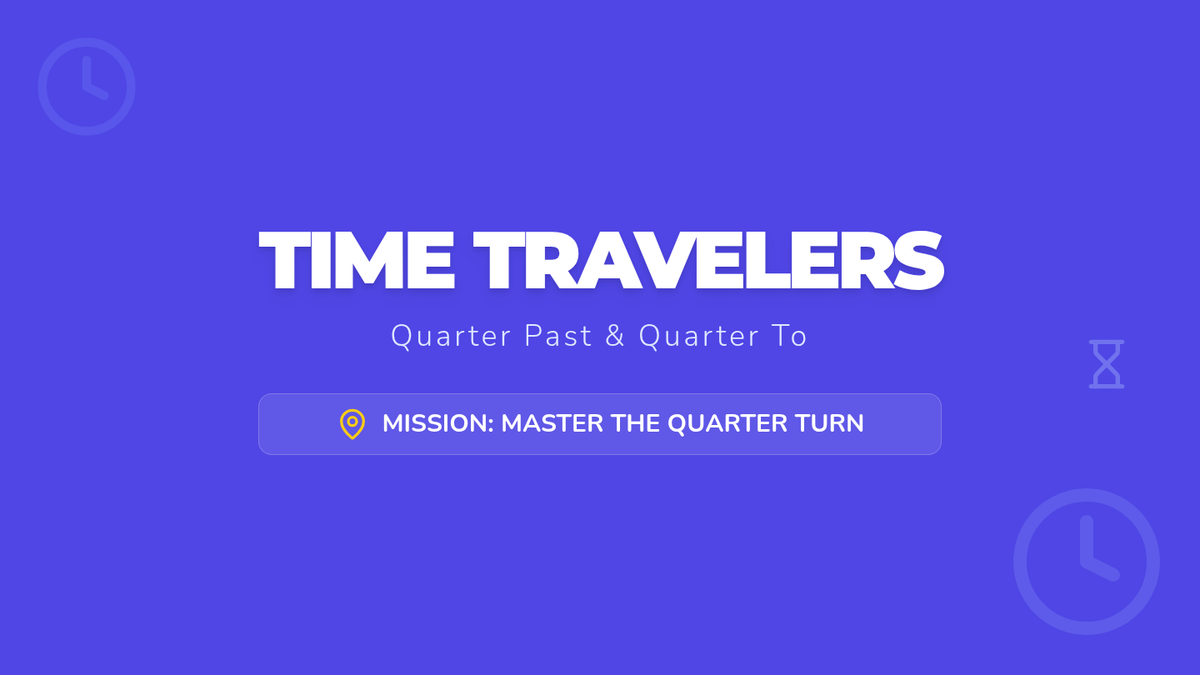 TIME TRAVELERS

Quarter Past & Quarter To

MISSION: MASTER THE QUARTER TURN